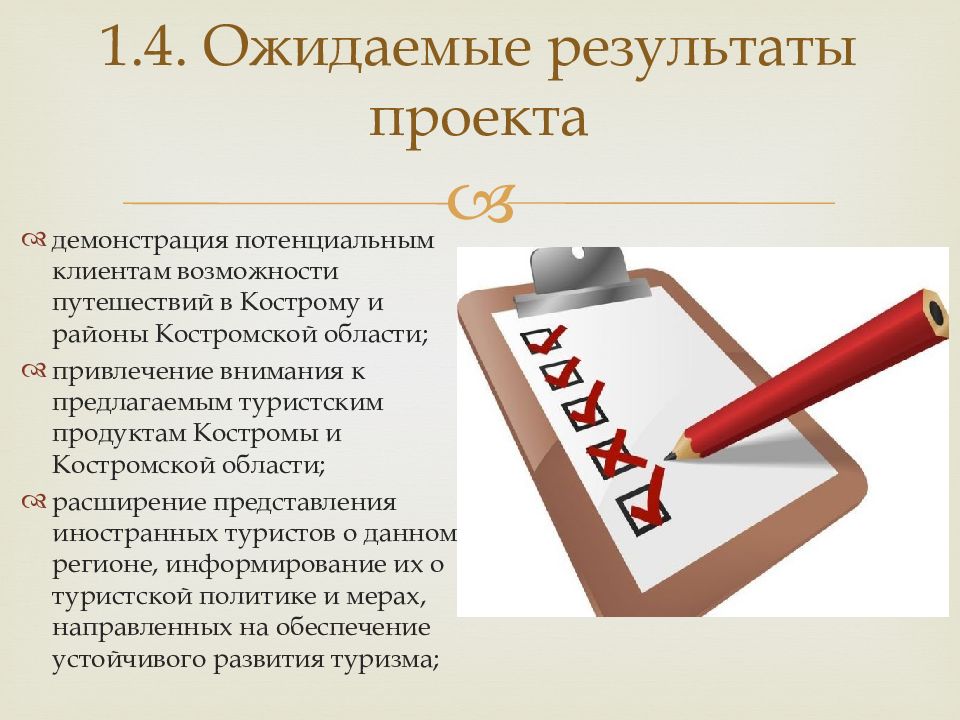 1.4. Ожидаемые результаты проекта

демонстрация потенциальным клиентам возможности путешествий в Кострому и районы Костромской области;

привлечение внимания к предлагаемым туристским продуктам Костромы и Костромской области;

расширение представления иностранных туристов о данном регионе, информирование их о туристской политике и мерах, направленных на обеспечение устойчивого развития туризма;